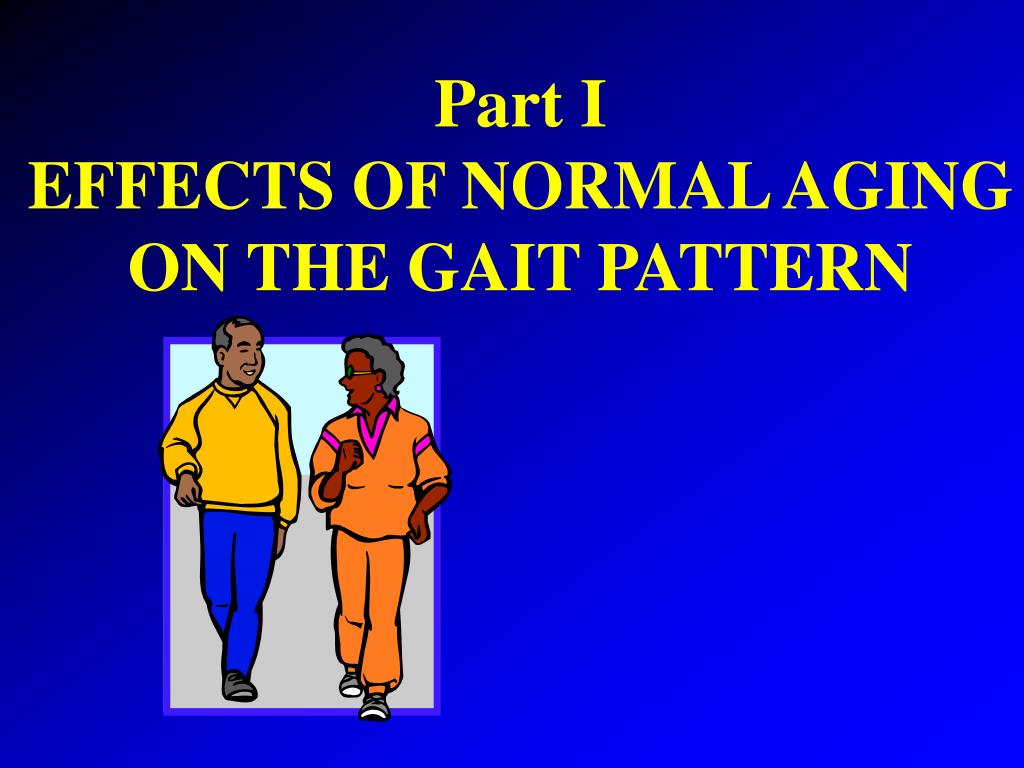 Part I
EFFECTS OF NORMAL AGING ON THE GAIT PATTERN